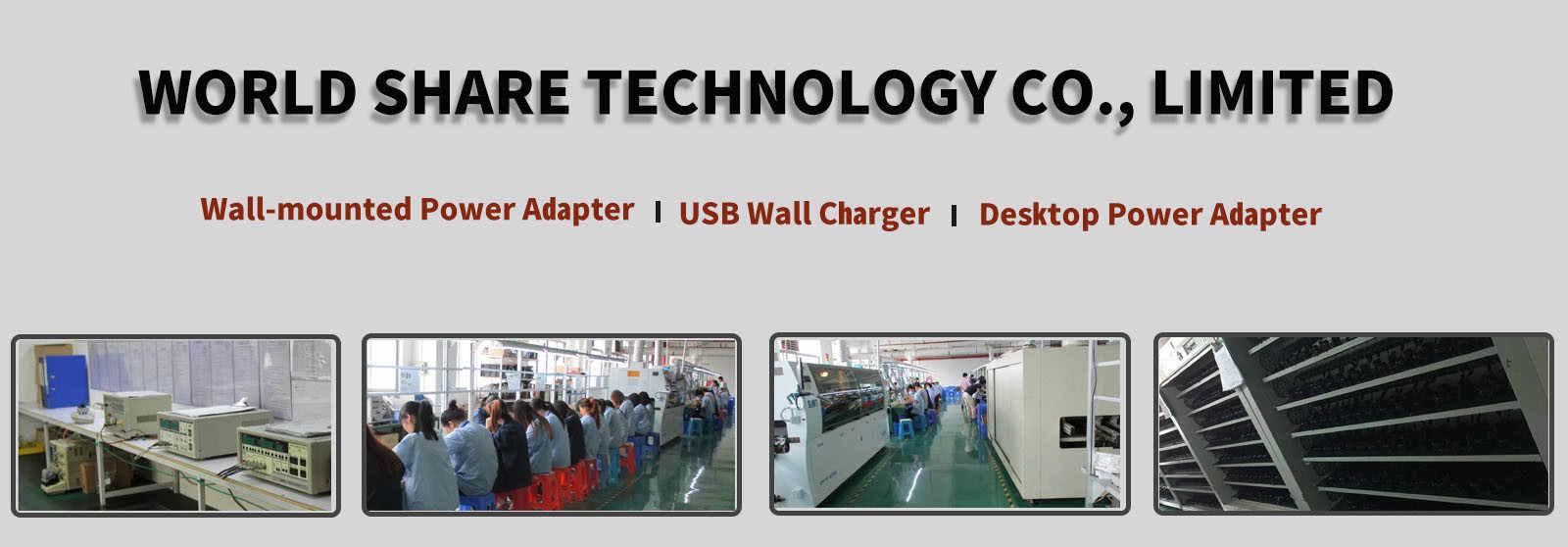 WORLD SHARE TECHNOLOGY CO., LIMITED

Wall-mounted Power Adapter | USB Wall Charger | Desktop Power Adapter